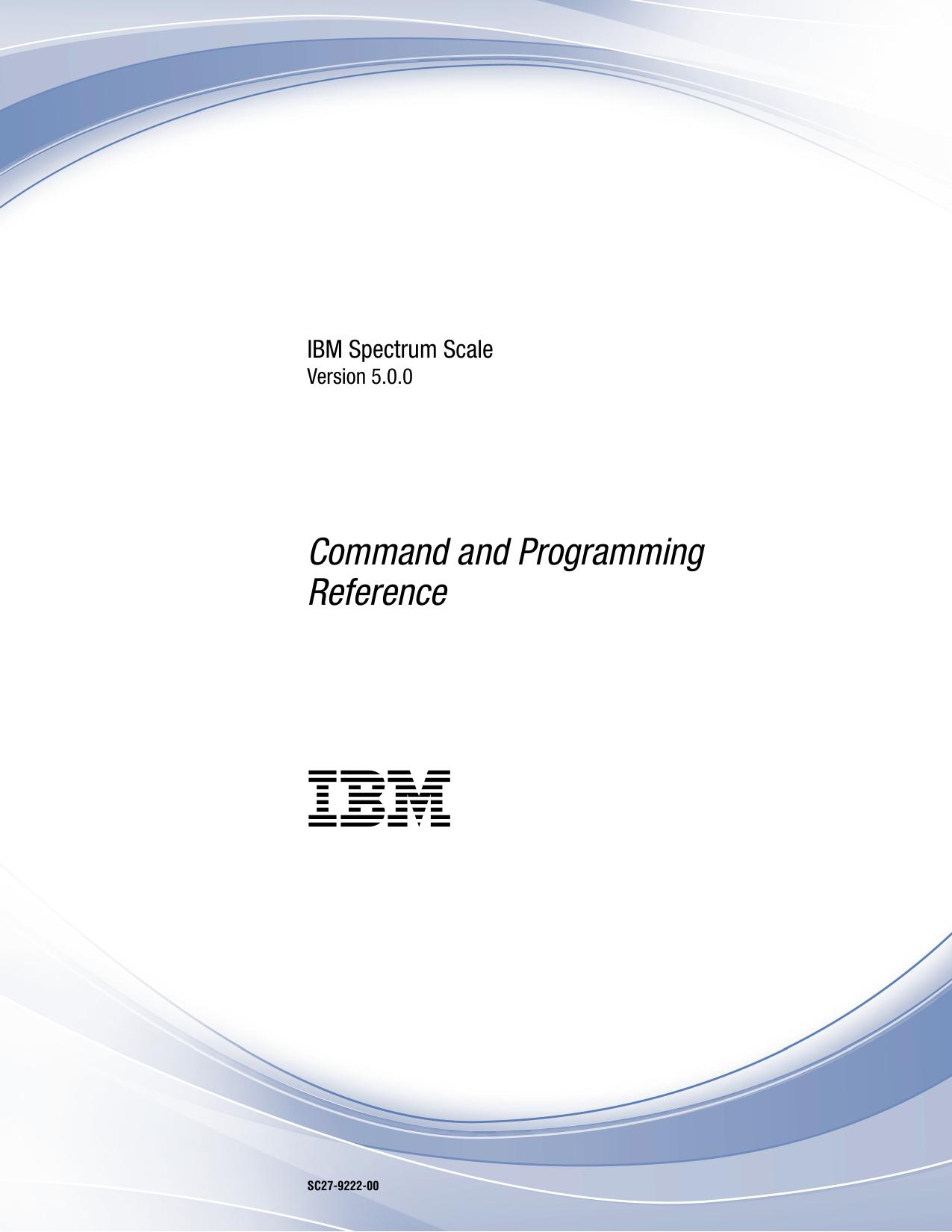 IBM Spectrum Scale
Version 5.0.0

Command and Programming Reference

IBM

SC27-9222-00